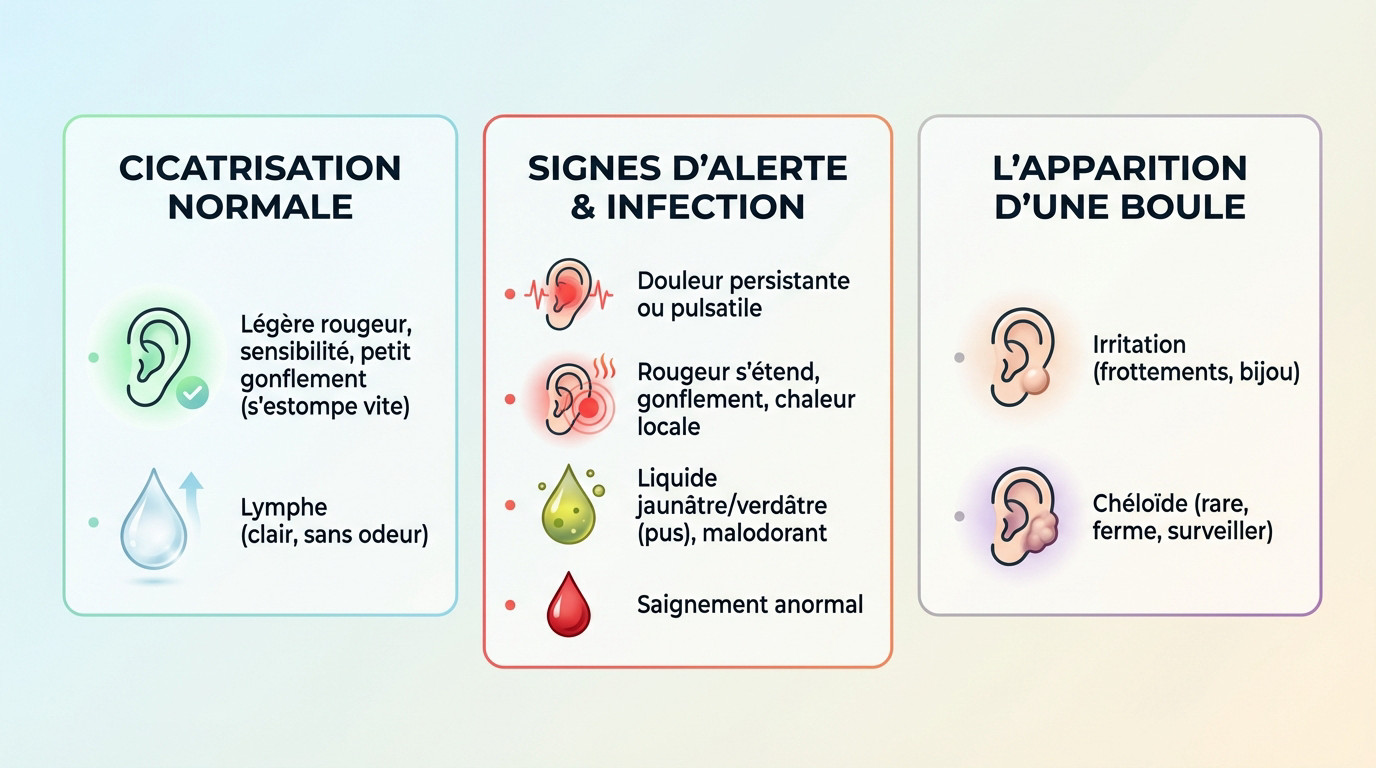 CICATRISATION NORMALE

Légère rougeur, sensibilité, petit gonflement (s'estompe vite)

Lymphe (clair, sans odeur)

SIGNES D'ALERTE & INFECTION

Douleur persistante ou pulsatile

Rougeur s'étend, gonflement, chaleur locale

Liquide jaunâtre/verdâtre (pus), malodorant

Saignement anormal

L'APPARITION D'UNE BOULE

Irritation (frottements, bijou)

Chéloïde (rare, ferme, surveiller)